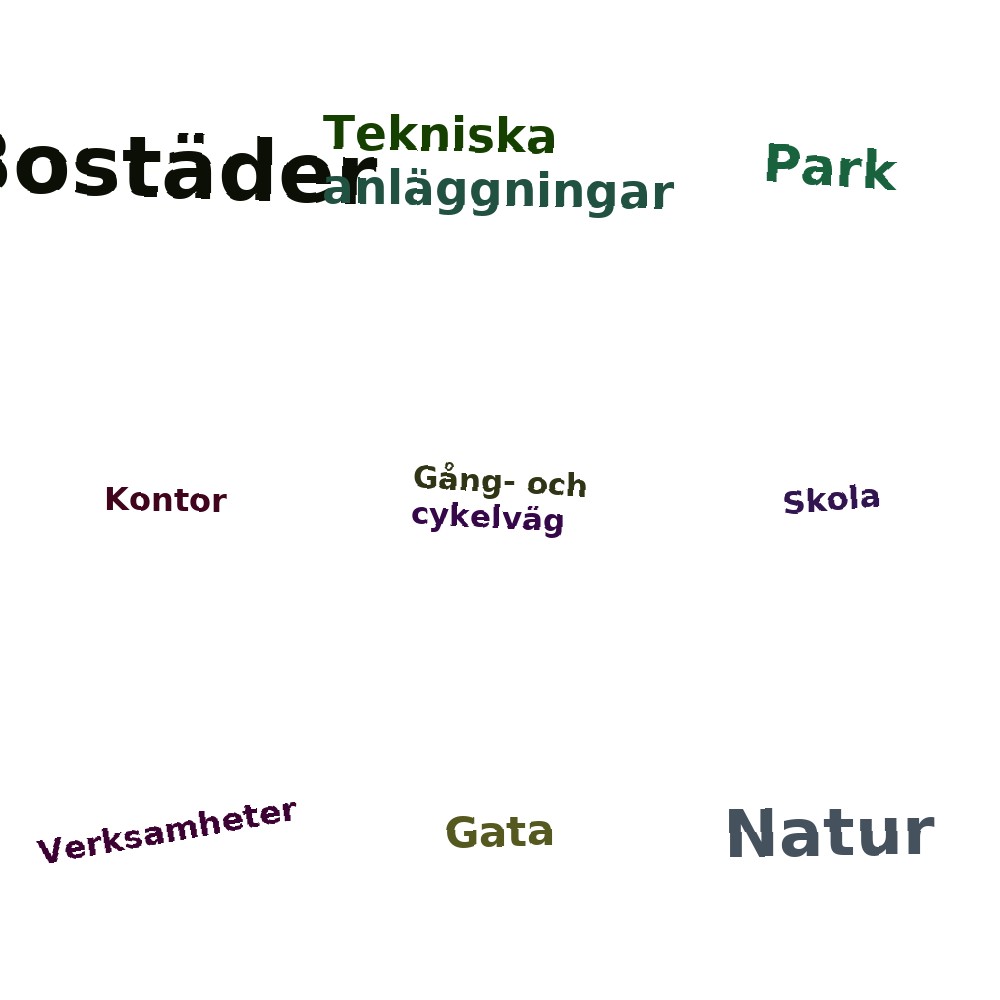 Bostäder

Tekniska anläggningar

Park

Kontor

Gång- och cykelväg

Skola

Verksamheter

Gata

Natur